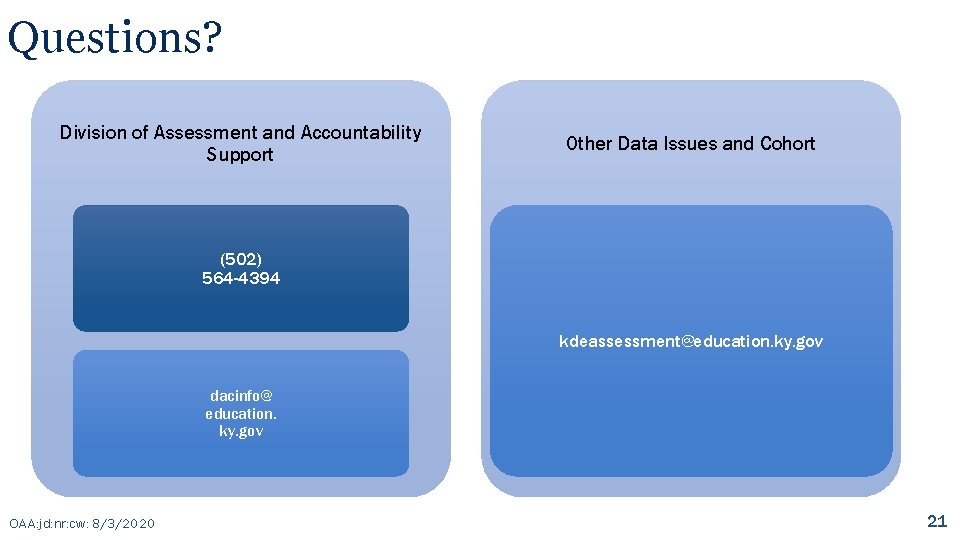 Questions?

Division of Assessment and Accountability Support

(502)
564-4394

dacinfo@
education.
ky.gov

Other Data Issues and Cohort

kdeassessment@education.ky.gov

OAA:jd:nr:cw: 8/3/2020

21